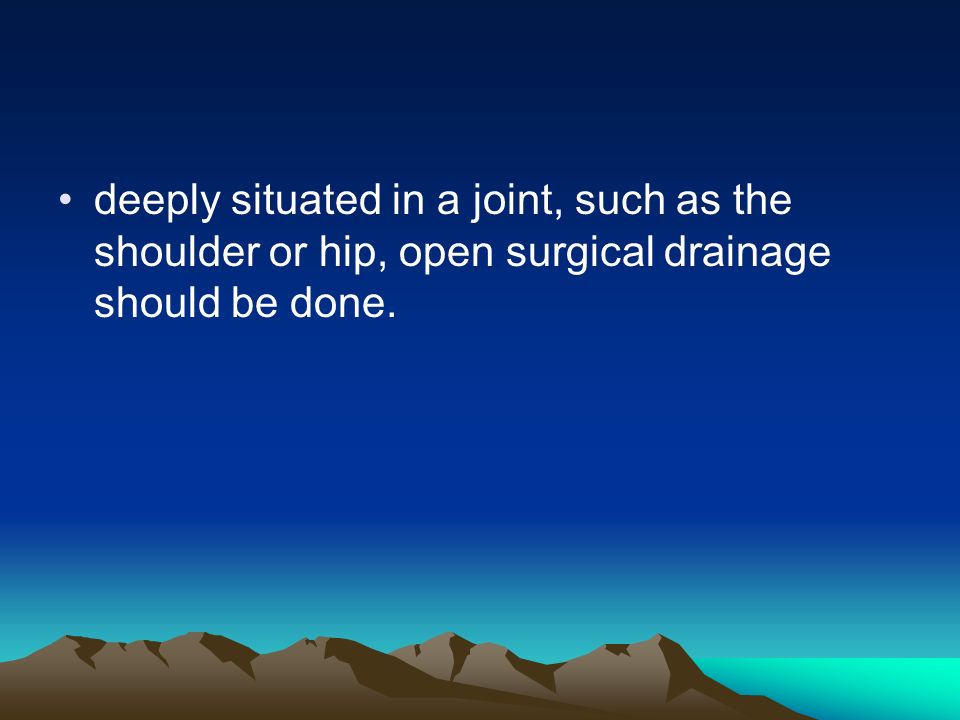 • deeply situated in a joint, such as the shoulder or hip, open surgical drainage should be done.